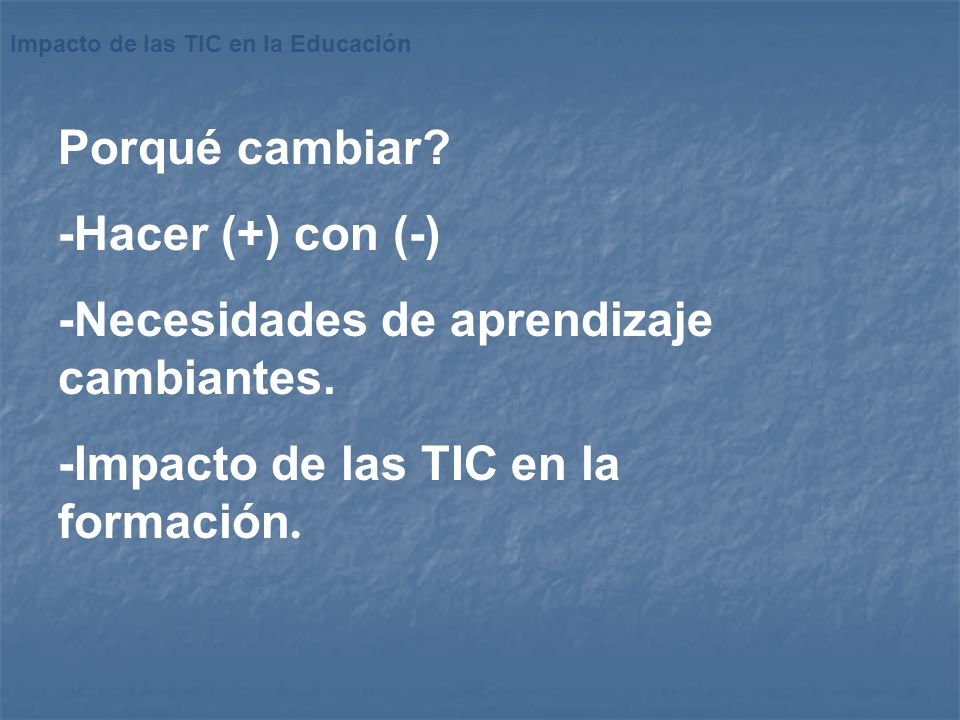 Impacto de las TIC en la Educación

Porqué cambiar?

-Hacer (+) con (-)

-Necesidades de aprendizaje cambiantes.

-Impacto de las TIC en la formación.